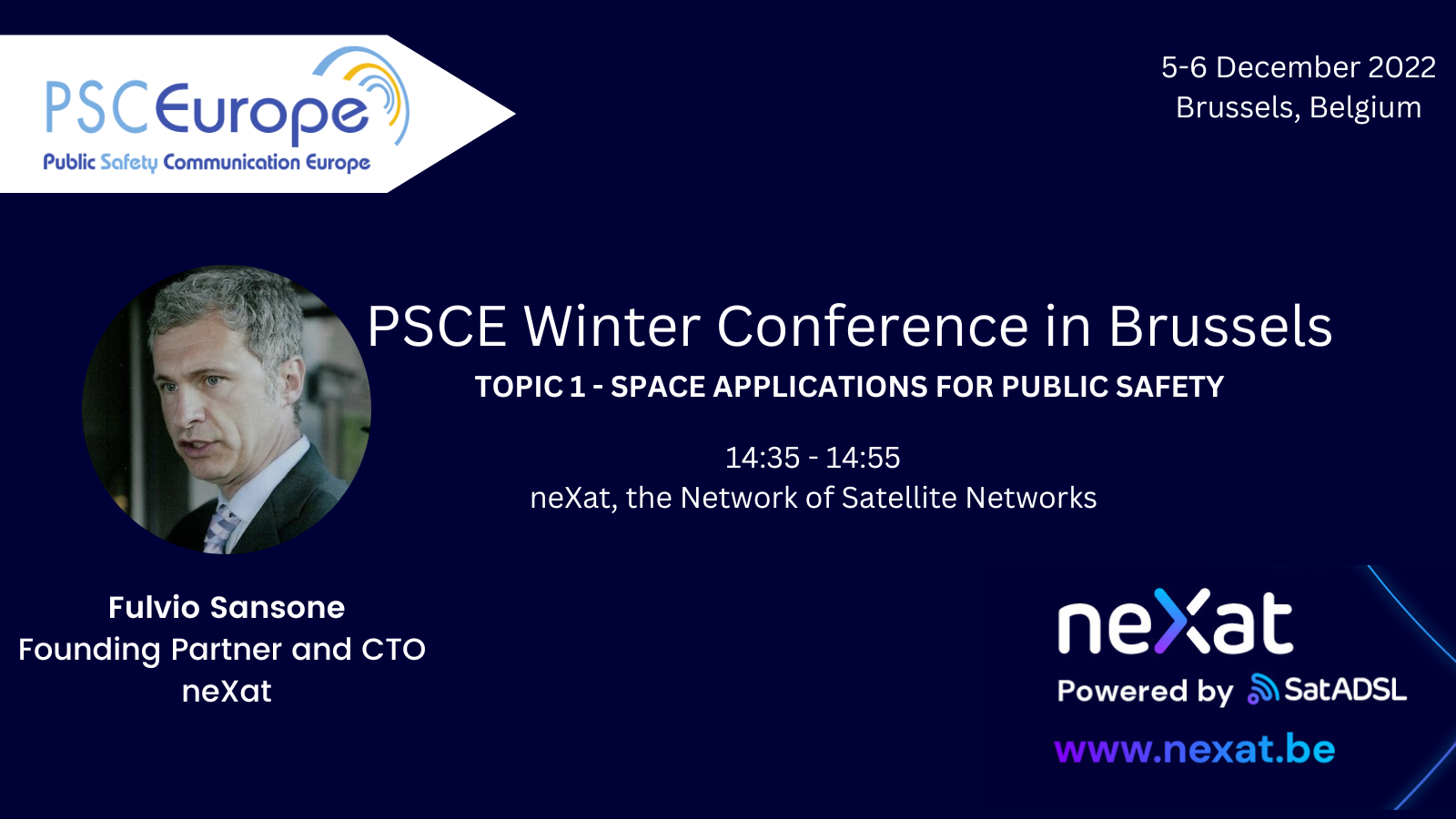 PSCEurope
Public Safety Communication Europe

5-6 December 2022
Brussels, Belgium

PSCE Winter Conference in Brussels
TOPIC 1 - SPACE APPLICATIONS FOR PUBLIC SAFETY

14:35 - 14:55
neXat, the Network of Satellite Networks

Fulvio Sansone
Founding Partner and CTO
neXat

neXat
Powered by SatADSL
www.nexat.be